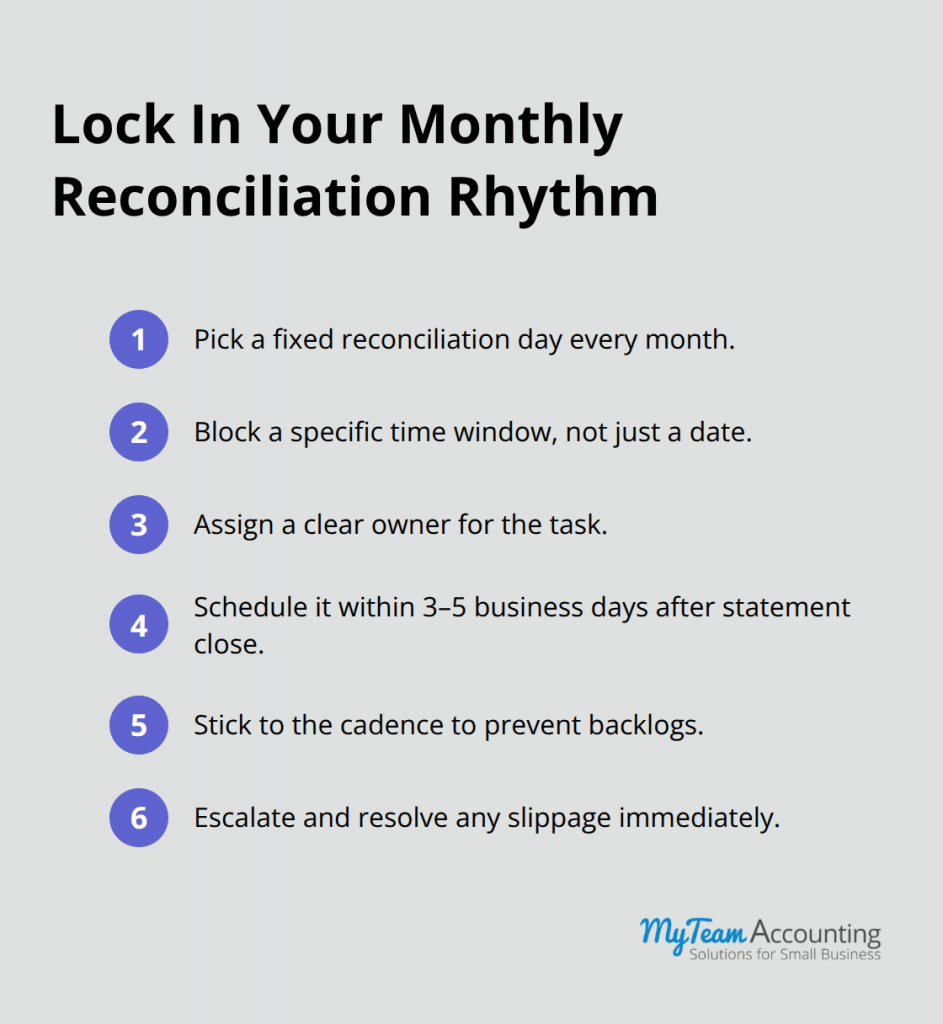 Lock In Your Monthly Reconciliation Rhythm

1 Pick a fixed reconciliation day every month.

2 Block a specific time window, not just a date.

3 Assign a clear owner for the task.

4 Schedule it within 3–5 business days after statement close.

5 Stick to the cadence to prevent backlogs.

6 Escalate and resolve any slippage immediately.

MyTeam Accounting
Solutions for Small Business